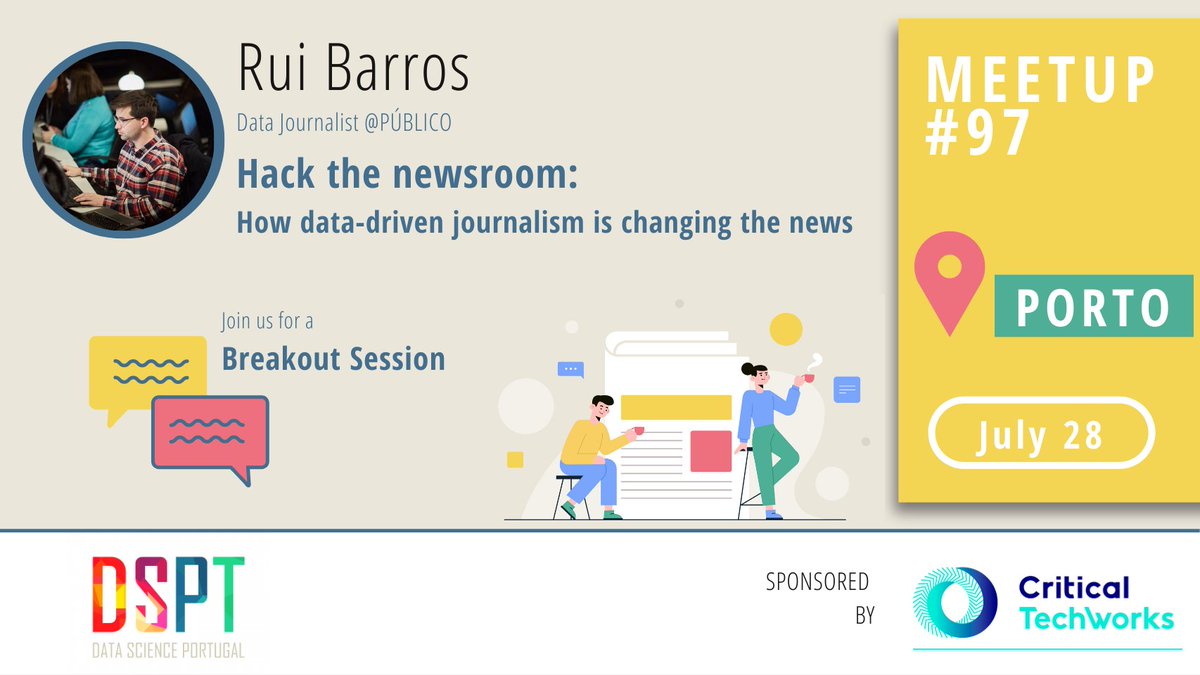 Rui Barros

Data Journalist @PÚBLICO

Hack the newsroom:

How data-driven journalism is changing the news

Join us for a

Breakout Session

MEETUP #97

PORTO

July 28

DSPT

DATA SCIENCE PORTUGAL

SPONSORED BY

Critical TechWorks